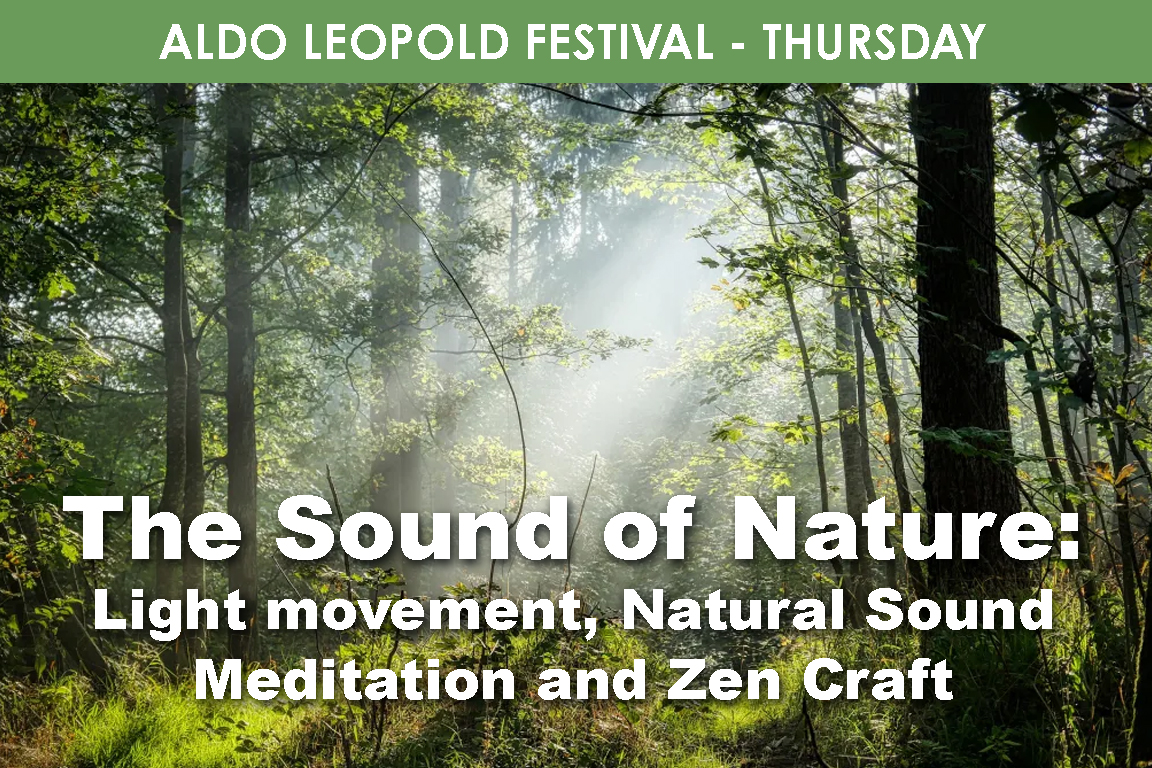 ALDO LEOPOLD FESTIVAL - THURSDAY

The Sound of Nature:
Light movement, Natural Sound Meditation and Zen Craft